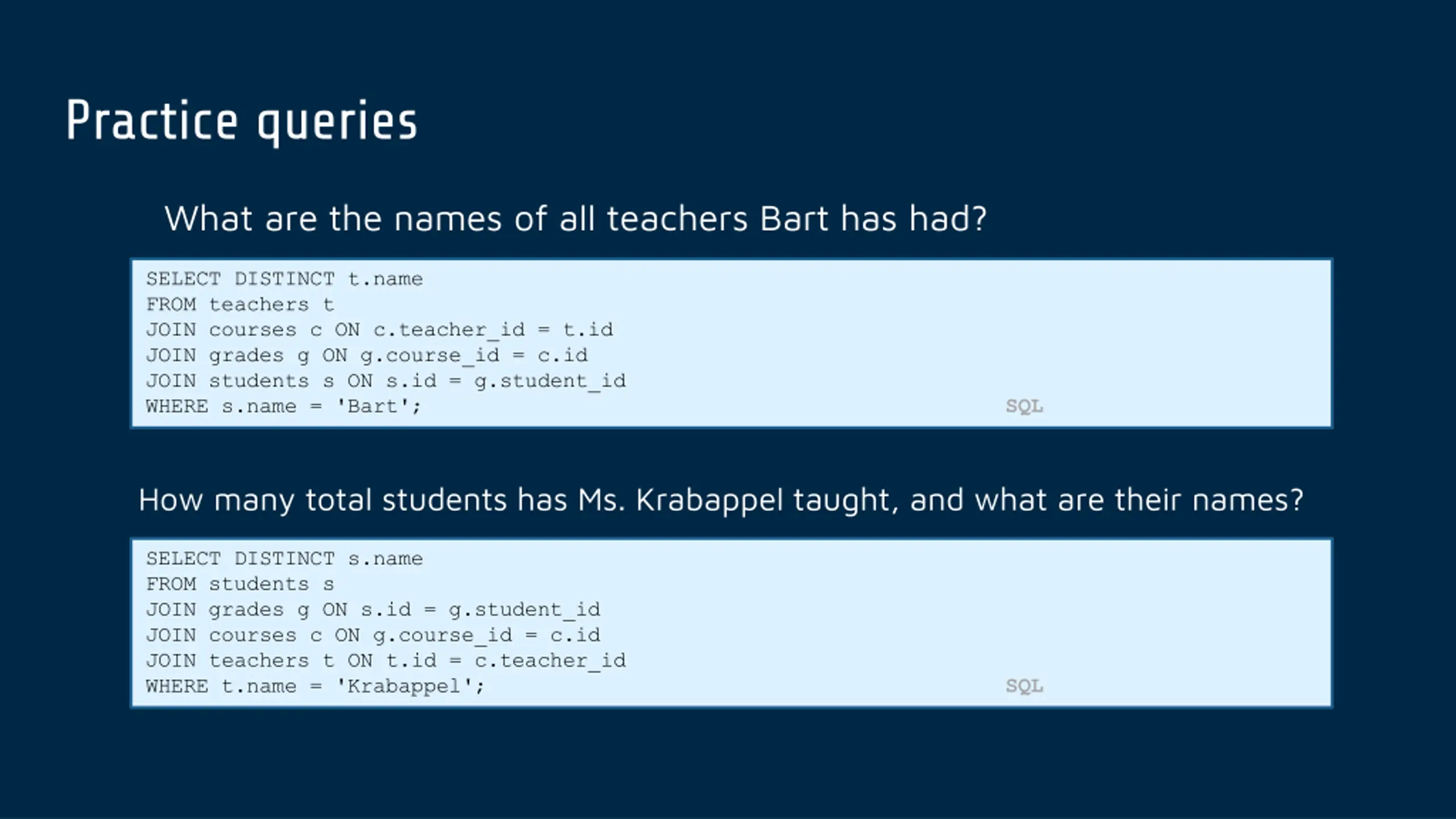 Practice queries

What are the names of all teachers Bart has had?

SELECT DISTINCT t.name
FROM teachers t
JOIN courses c ON c.teacher_id = t.id
JOIN grades g ON g.course_id = c.id
JOIN students s ON s.id = g.student_id
WHERE s.name = 'Bart';

SQL

How many total students has Ms. Krabappel taught, and what are their names?

SELECT DISTINCT s.name
FROM students s
JOIN grades g ON s.id = g.student_id
JOIN courses c ON g.course_id = c.id
JOIN teachers t ON t.id = c.teacher_id
WHERE t.name = 'Krabappel';

SQL